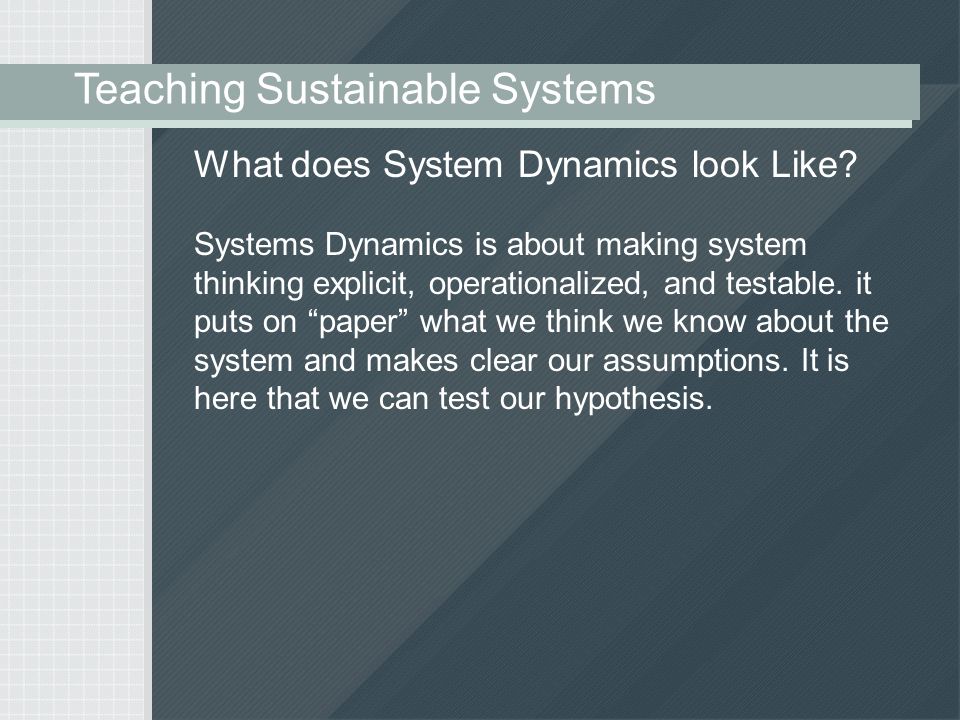 Teaching Sustainable Systems

What does System Dynamics look Like?

Systems Dynamics is about making system thinking explicit, operationalized, and testable. it puts on “paper” what we think we know about the system and makes clear our assumptions. It is here that we can test our hypothesis.